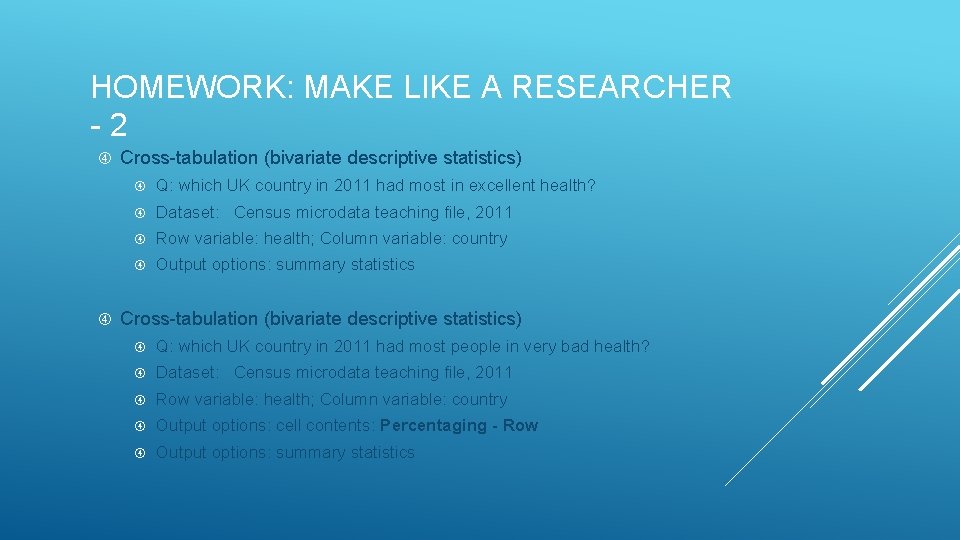 HOMEWORK: MAKE LIKE A RESEARCHER - 2

Cross-tabulation (bivariate descriptive statistics)

Q: which UK country in 2011 had most in excellent health?

Dataset: Census microdata teaching file, 2011

Row variable: health; Column variable: country

Output options: summary statistics

Cross-tabulation (bivariate descriptive statistics)

Q: which UK country in 2011 had most people in very bad health?

Dataset: Census microdata teaching file, 2011

Row variable: health; Column variable: country

Output options: cell contents: Percentaging - Row

Output options: summary statistics